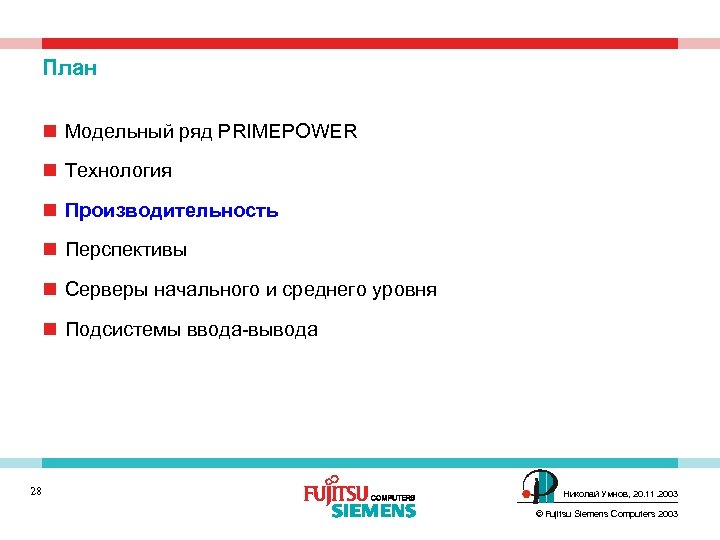 План

Модельный ряд PRIMEPOWER

Технология

Производительность

Перспективы

Серверы начального и среднего уровня

Подсистемы ввода-вывода

28

FUJITSU COMPUTERS SIEMENS

Николай Умнов, 20.11.2003

© Fujitsu Siemens Computers 2003